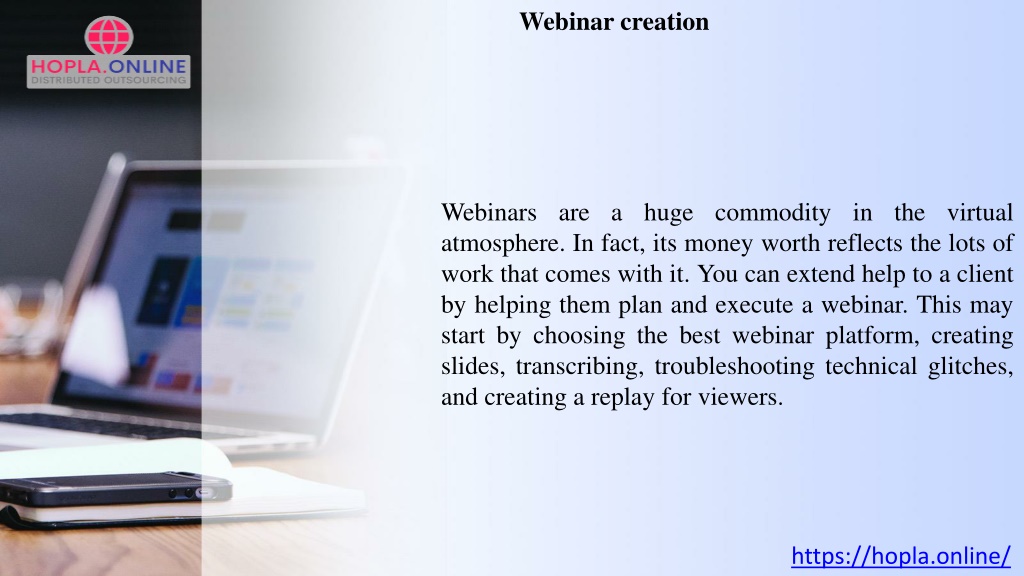 HOPLA.ONLINE
DISTRIBUTED OUTSOURCING

Webinar creation

Webinars are a huge commodity in the virtual atmosphere. In fact, its money worth reflects the lots of work that comes with it. You can extend help to a client by helping them plan and execute a webinar. This may start by choosing the best webinar platform, creating slides, transcribing, troubleshooting technical glitches, and creating a replay for viewers.

https://hopla.online/